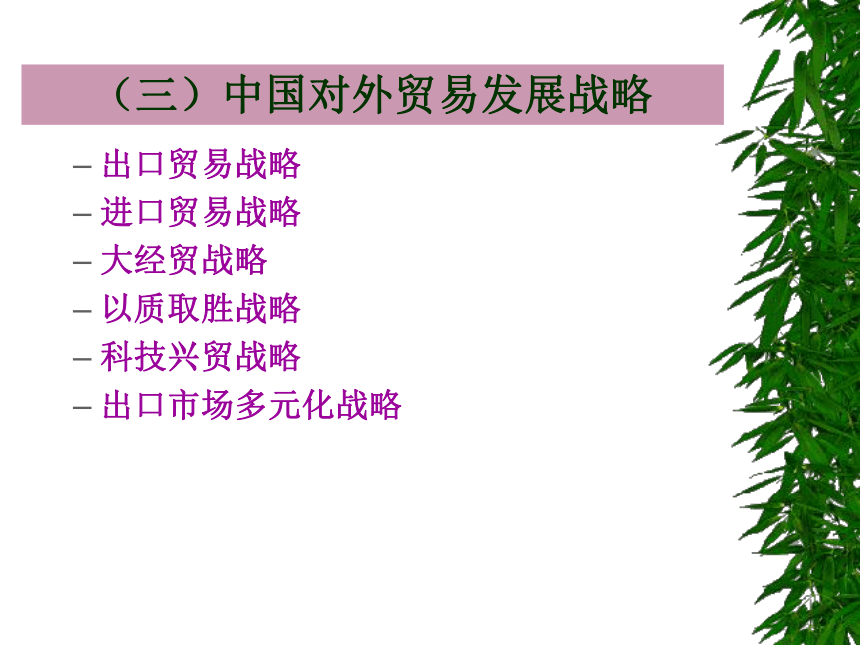 （三）中国对外贸易发展战略

– 出口贸易战略
– 进口贸易战略
– 大经贸战略
– 以质取胜战略
– 科技兴贸战略
– 出口市场多元化战略